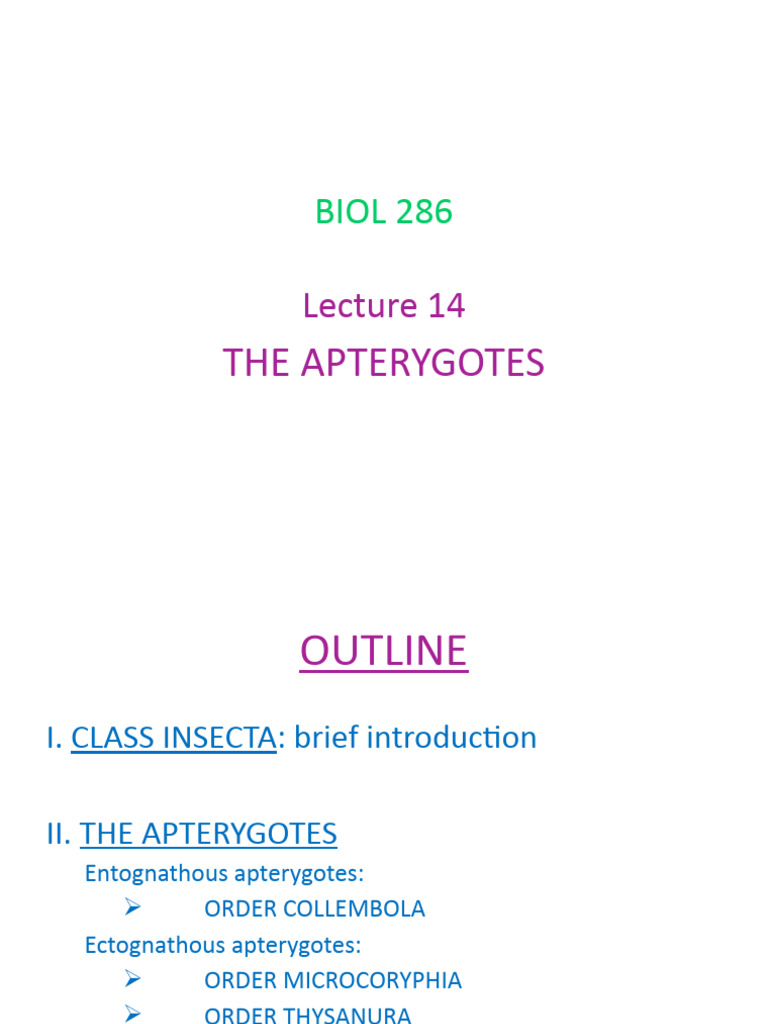 BIOL 286

Lecture 14

THE APTERYGOTES

OUTLINE

I. CLASS INSECTA: brief introduction

II. THE APTERYGOTES

Entognathous apterygotes:

➢ ORDER COLLEMBOLA

Ectognathous apterygotes:

➢ ORDER MICROCORYPHIA

➢ ORDER THYSANURA